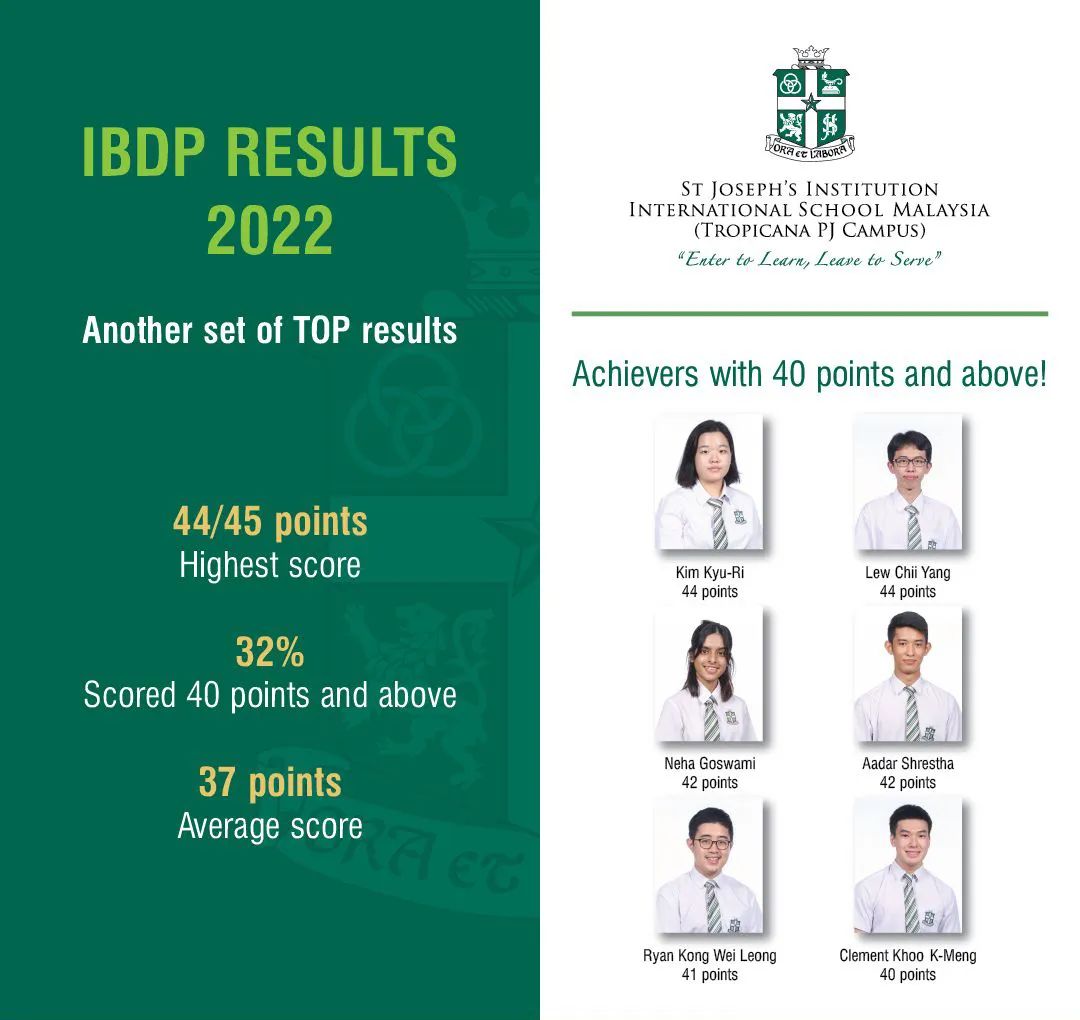 IBDP RESULTS 2022

Another set of TOP results

44/45 points
Highest score

32%
Scored 40 points and above

37 points
Average score

ORA ET LABORA

ST JOSEPH'S INSTITUTION
INTERNATIONAL SCHOOL MALAYSIA
(TROPICANA PJ CAMPUS)
"Enter to Learn, Leave to Serve"

Achievers with 40 points and above!

Kim Kyu-Ri
44 points

Lew Chii Yang
44 points

Neha Goswami
42 points

Aadar Shrestha
42 points

Ryan Kong Wei Leong
41 points

Clement Khoo K-Meng
40 points